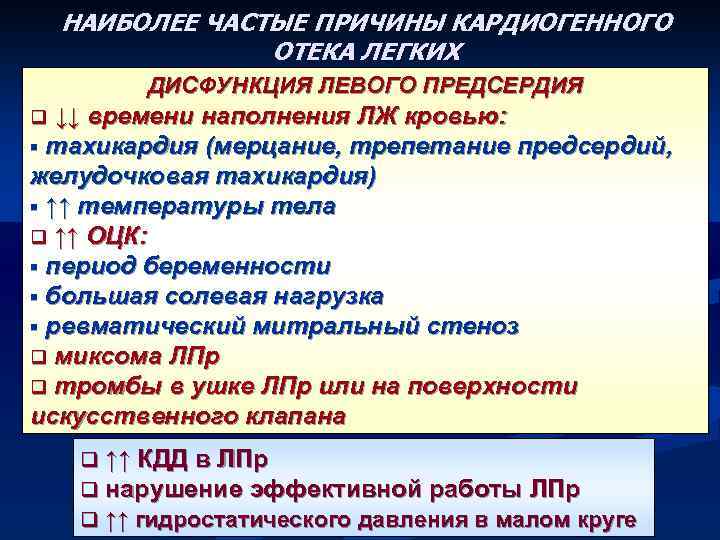 НАИБОЛЕЕ ЧАСТЫЕ ПРИЧИНЫ КАРДИОГЕННОГО ОТЕКА ЛЕГКИХ

ДИСФУНКЦИЯ ЛЕВОГО ПРЕДСЕРДИЯ

❑ ↓↓ времени наполнения ЛЖ кровью:
▪ тахикардия (мерцание, трепетание предсердий, желудочковая тахикардия)
▪ ↑↑ температуры тела
❑ ↑↑ ОЦК:
▪ период беременности
▪ большая солевая нагрузка
▪ ревматический митральный стеноз
❑ миксома ЛПр
❑ тромбы в ушке ЛПр или на поверхности искусственного клапана

❑ ↑↑ КДД в ЛПр
❑ нарушение эффективной работы ЛПр
❑ ↑↑ гидростатического давления в малом круге